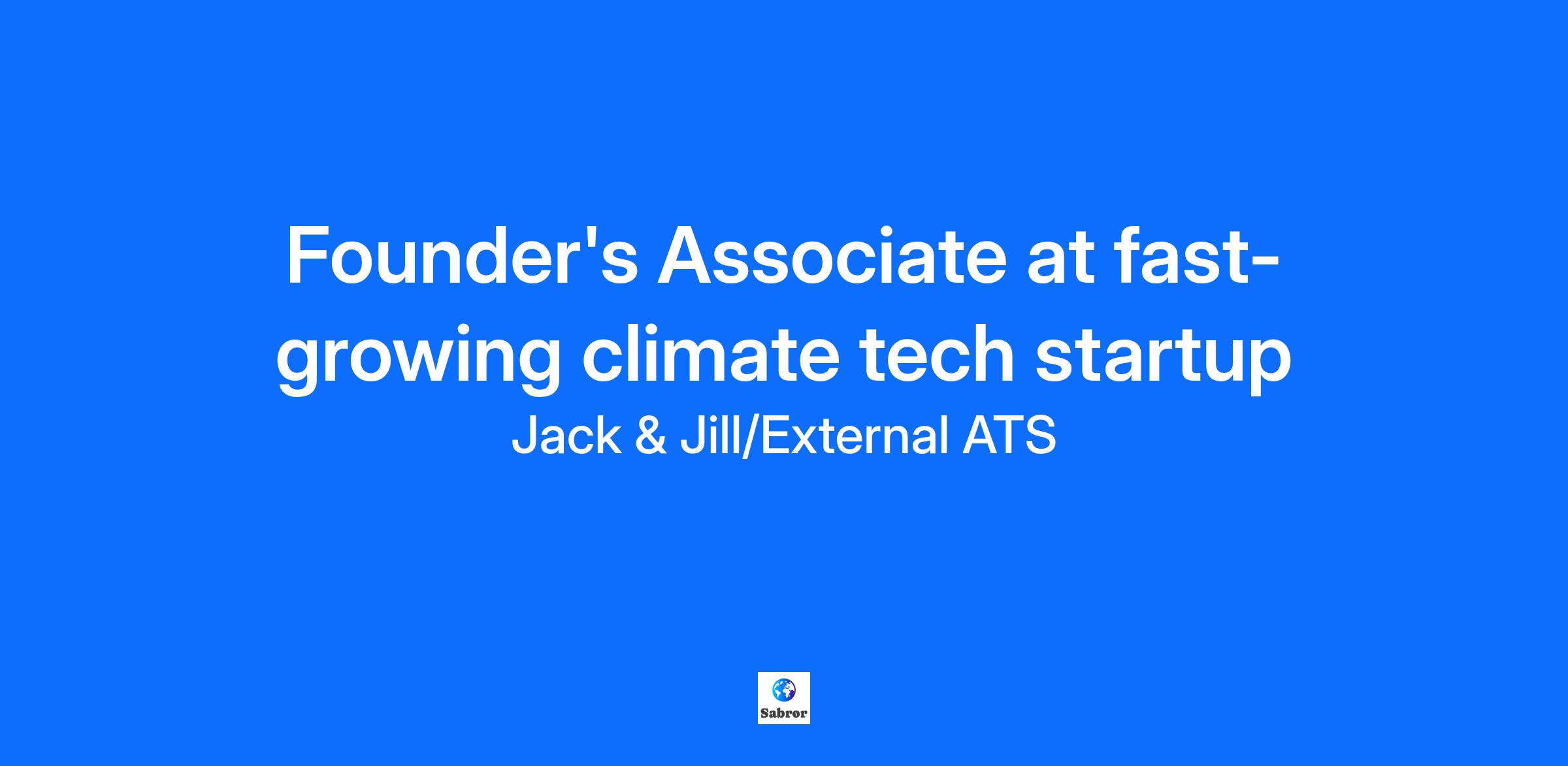 Founder's Associate at fast-growing climate tech startup

Jack & Jill/External ATS

Sabror